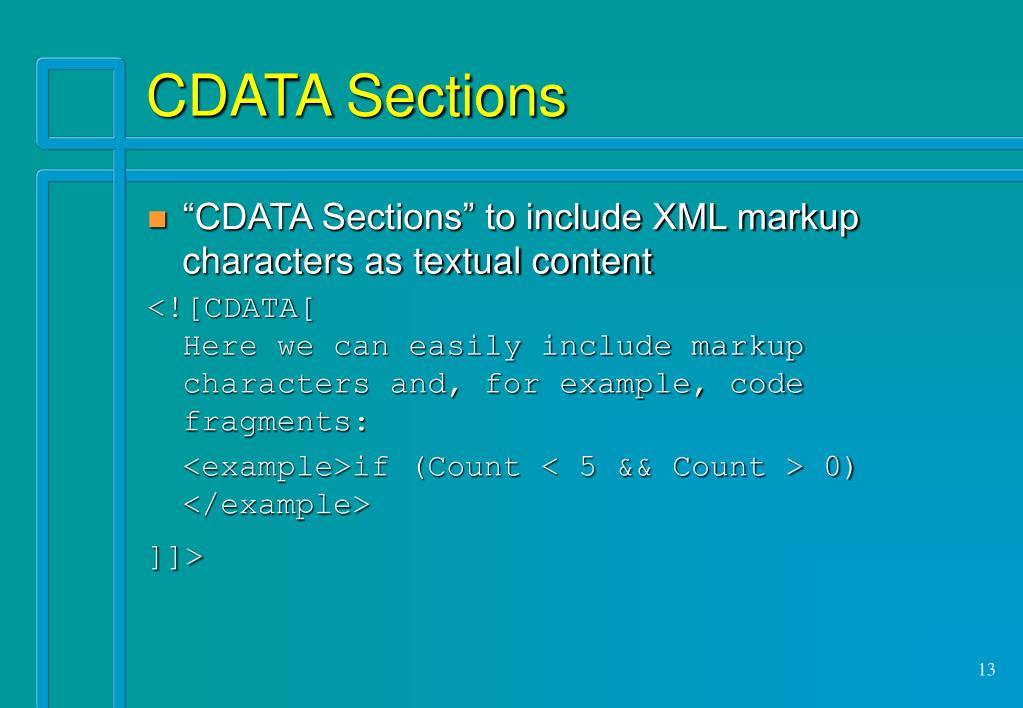 CDATA Sections

“CDATA Sections” to include XML markup characters as textual content

<![CDATA[
Here we can easily include markup characters and, for example, code fragments:

<example>if (Count < 5 && Count > 0) </example>

]]>

13